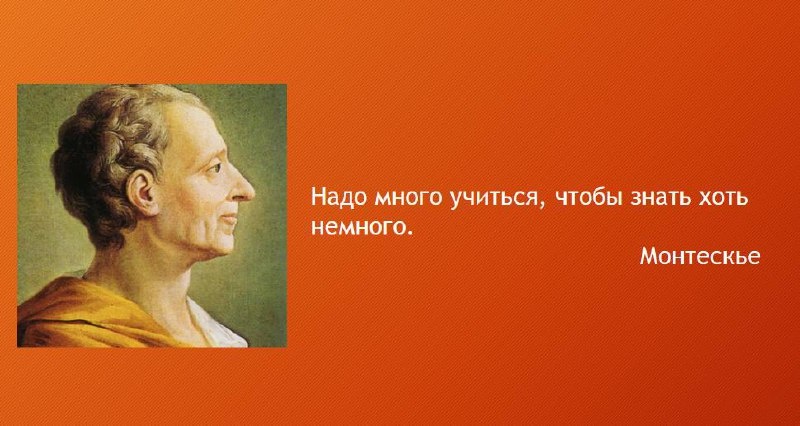 Надо много учиться, чтобы знать хоть немного.

Монтескье